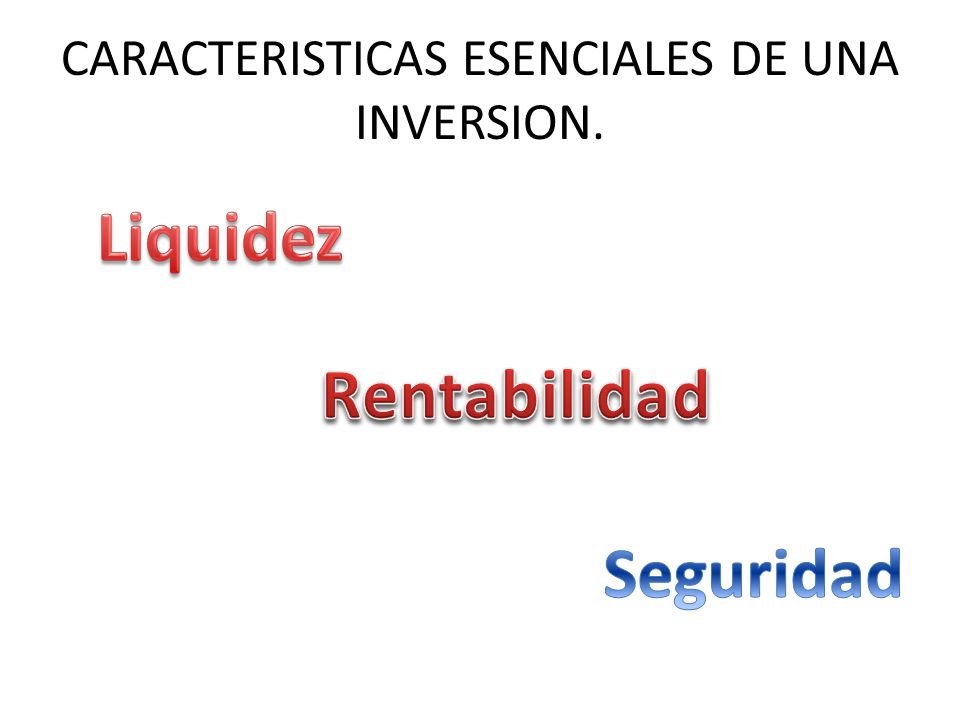 CARACTERISTICAS ESENCIALES DE UNA INVERSION.

Liquidez

Rentabilidad

Seguridad